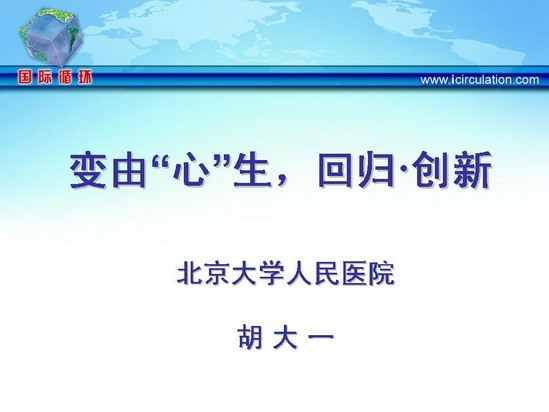 国际循环

www.icirculation.com

变由“心”生，回归·创新

北京大学人民医院

胡 大 一